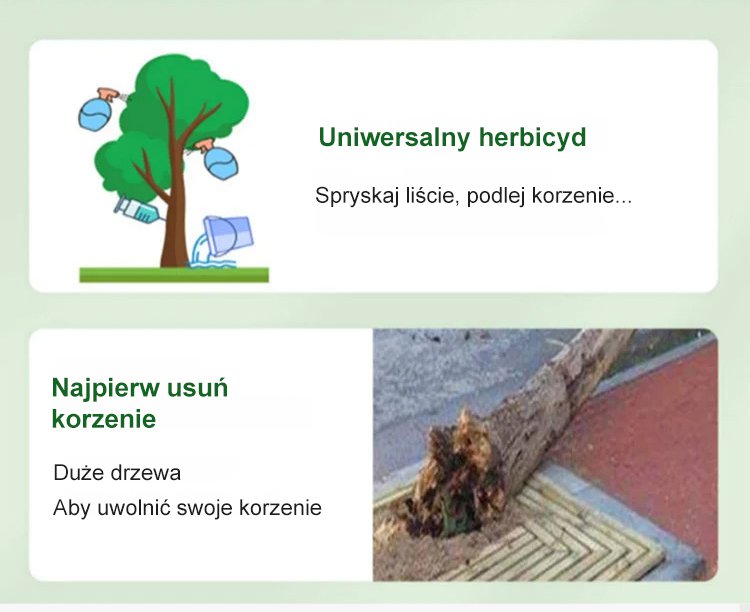 Uniwersalny herbicyd

Spryskaj liście, podlej korzenie...

Najpierw usuń korzenie

Duże drzewa

Aby uwolnić swoje korzenie